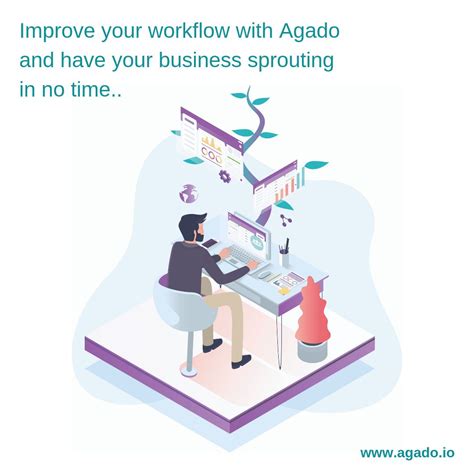 Improve your workflow with Agado and have your business sprouting in no time..

www.agado.io